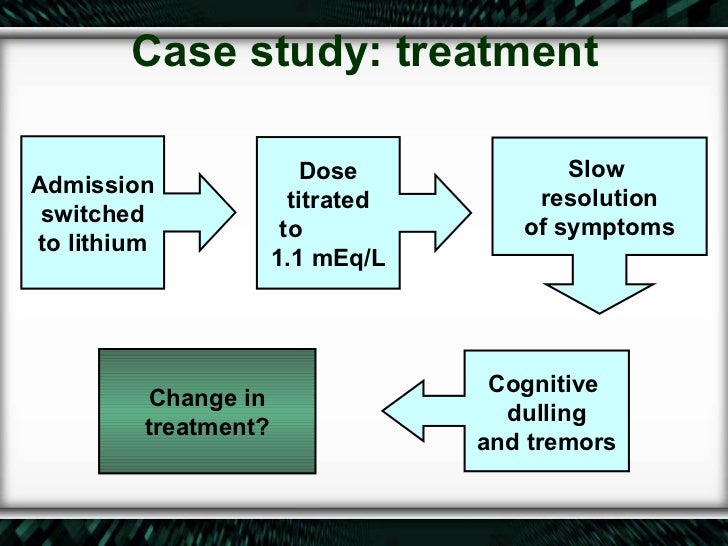 Case study: treatment

Admission switched to lithium

Dose titrated to 1.1 mEq/L

Slow resolution of symptoms

Cognitive dulling and tremors

Change in treatment?